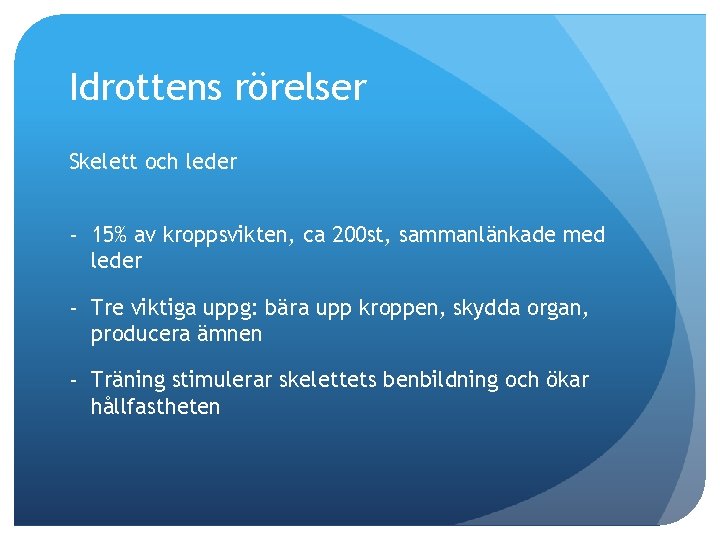 Idrottens rörelser

Skelett och leder

- 15% av kroppsvikten, ca 200st, sammanlänkade med leder

- Tre viktiga uppg: bära upp kroppen, skydda organ, producera ämnen

- Träning stimulerar skelettets benbildning och ökar hållfastheten